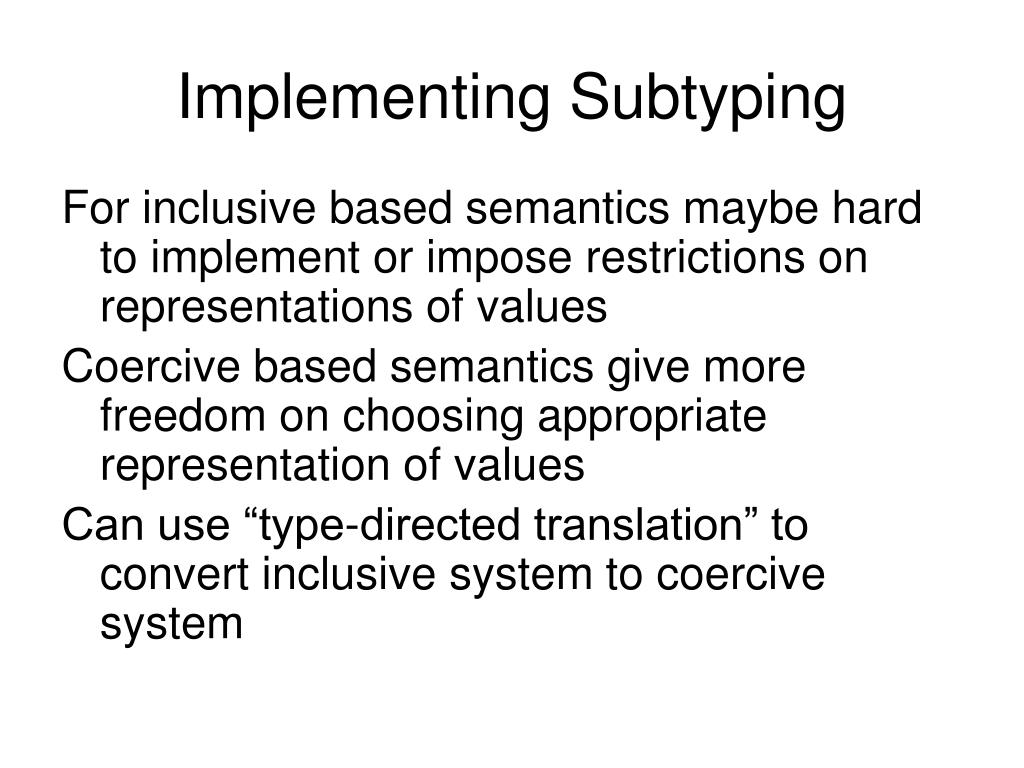 Implementing Subtyping

For inclusive based semantics maybe hard to implement or impose restrictions on representations of values

Coercive based semantics give more freedom on choosing appropriate representation of values

Can use “type-directed translation” to convert inclusive system to coercive system